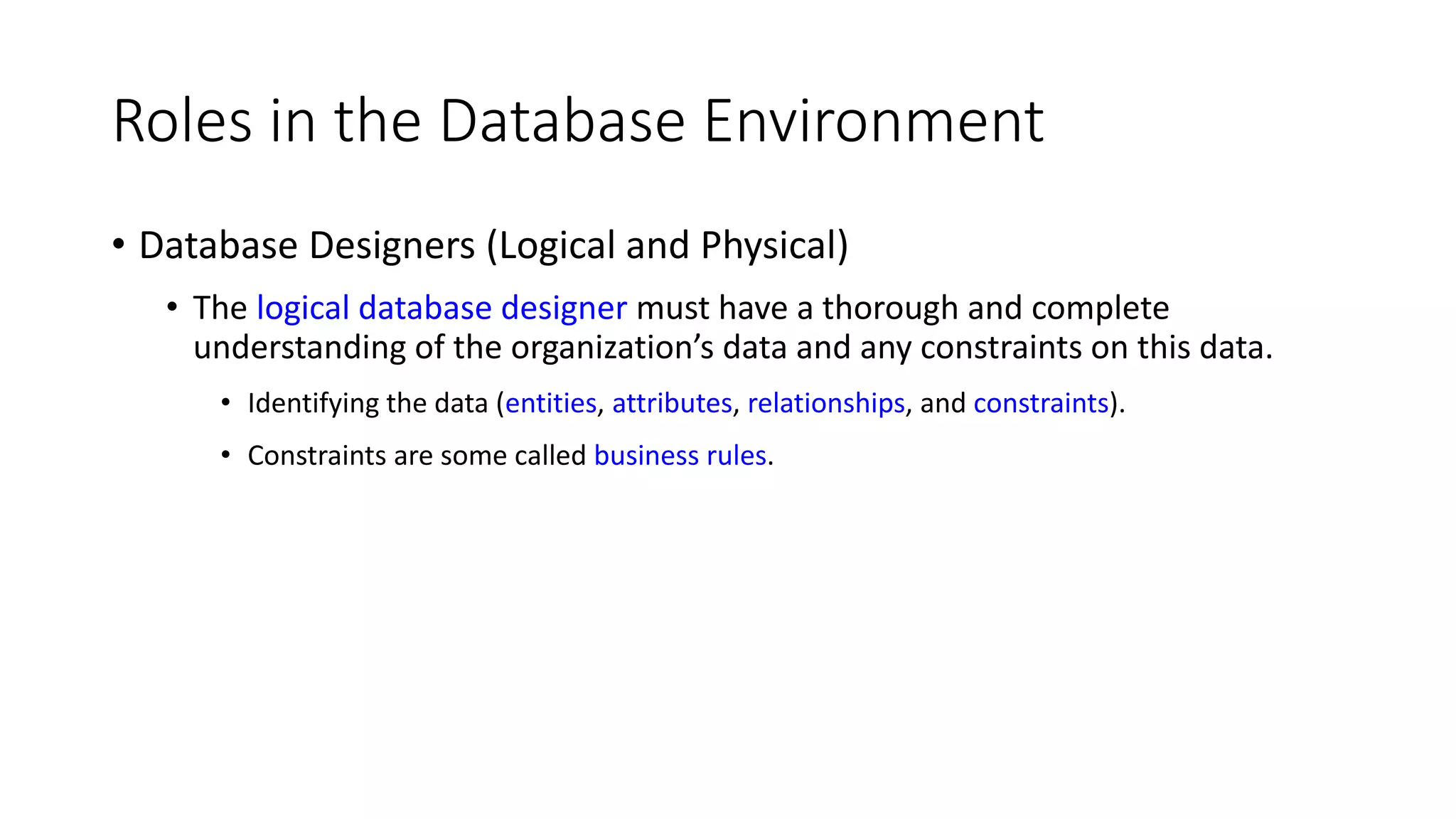 Roles in the Database Environment

• Database Designers (Logical and Physical)

• The logical database designer must have a thorough and complete understanding of the organization’s data and any constraints on this data.

• Identifying the data (entities, attributes, relationships, and constraints).

• Constraints are some called business rules.